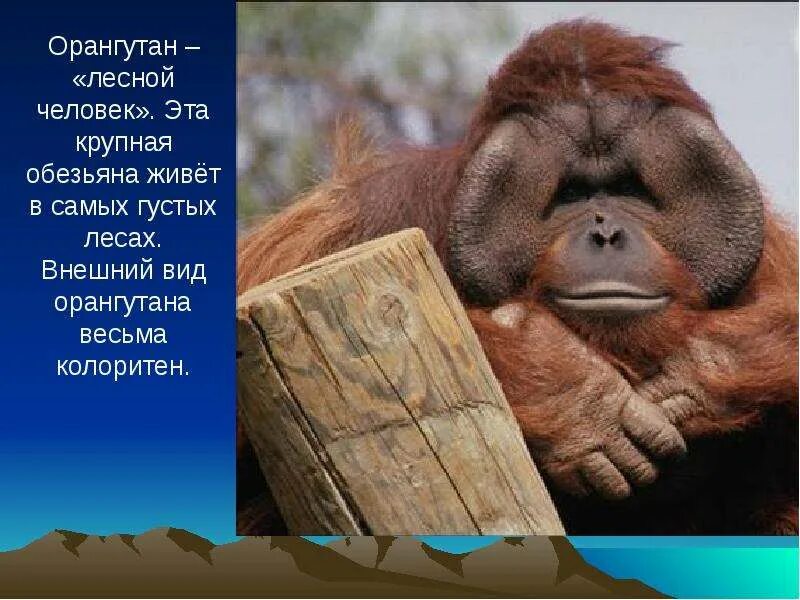 Орангутан – «лесной человек». Эта крупная обезьяна живёт в самых густых лесах. Внешний вид орангутана весьма колоритен.